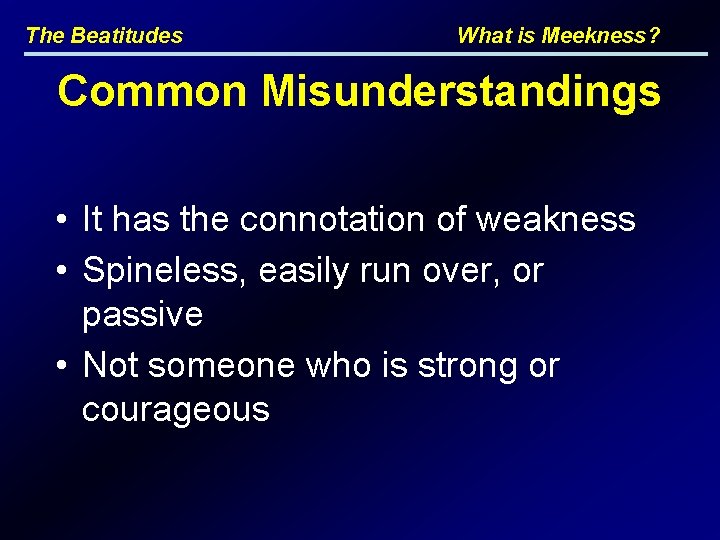 The Beatitudes What is Meekness?

Common Misunderstandings

• It has the connotation of weakness
• Spineless, easily run over, or passive
• Not someone who is strong or courageous